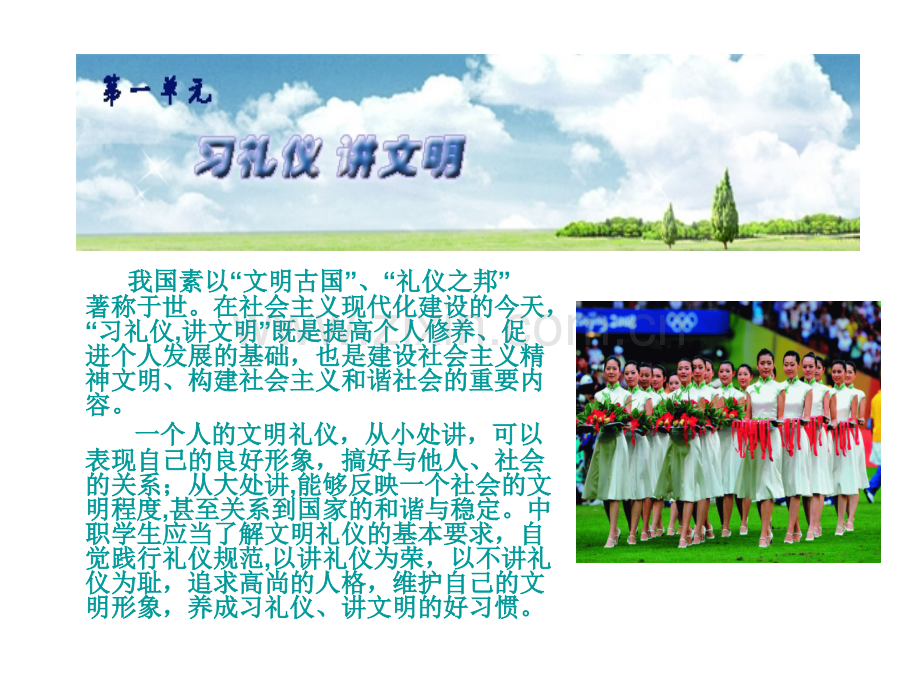 第一单元

习礼仪 讲文明

我国素以“文明古国”、“礼仪之邦”著称于世。在社会主义现代化建设的今天，“习礼仪,讲文明”既是提高个人修养、促进个人发展的基础，也是建设社会主义精神文明、构建社会主义和谐社会的重要内容。

一个人的文明礼仪，从小处讲，可以表现自己的良好形象，搞好与他人、社会的关系；从大处讲,能够反映一个社会的文明程度,甚至关系到国家的和谐与稳定。中职学生应当了解文明礼仪的基本要求，自觉践行礼仪规范,以讲礼仪为荣，以不讲礼仪为耻，追求高尚的人格，维护自己的文明形象，养成习礼仪、讲文明的好习惯。